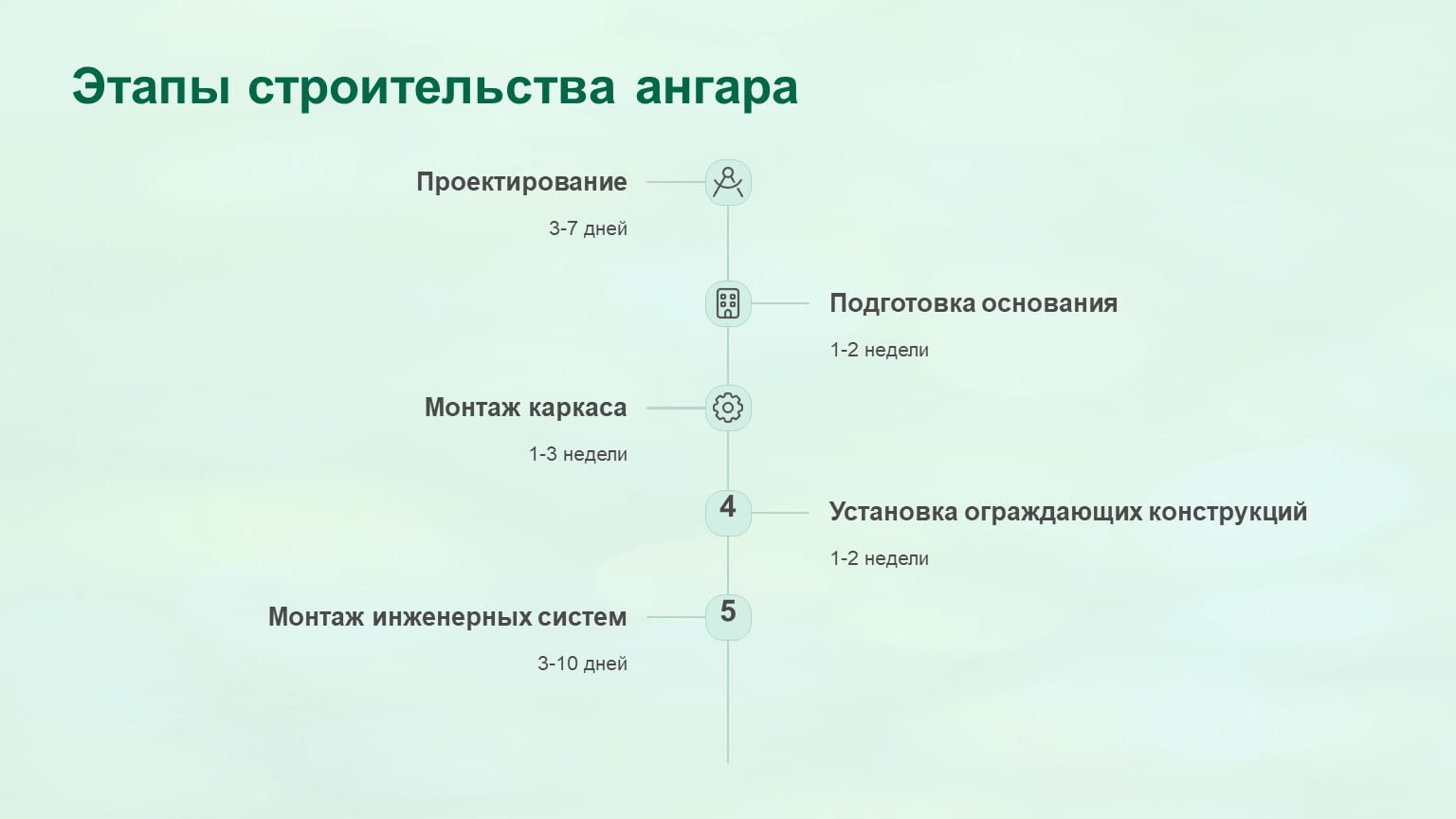 Этапы строительства ангара

Проектирование

3-7 дней

Подготовка основания

1-2 недели

Монтаж каркаса

1-3 недели

4

Установка ограждающих конструкций

1-2 недели

5

Монтаж инженерных систем

3-10 дней